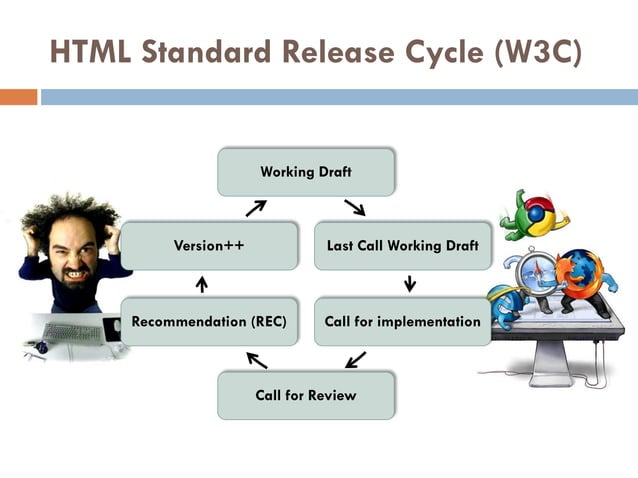 HTML Standard Release Cycle (W3C)

Working Draft

Last Call Working Draft

Call for implementation

Call for Review

Recommendation (REC)

Version++